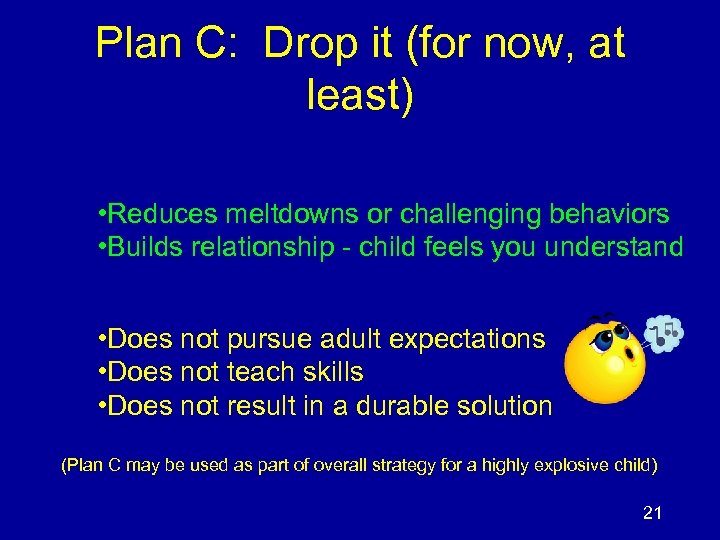 Plan C: Drop it (for now, at least)

•Reduces meltdowns or challenging behaviors
•Builds relationship - child feels you understand

•Does not pursue adult expectations
•Does not teach skills
•Does not result in a durable solution

(Plan C may be used as part of overall strategy for a highly explosive child)

21